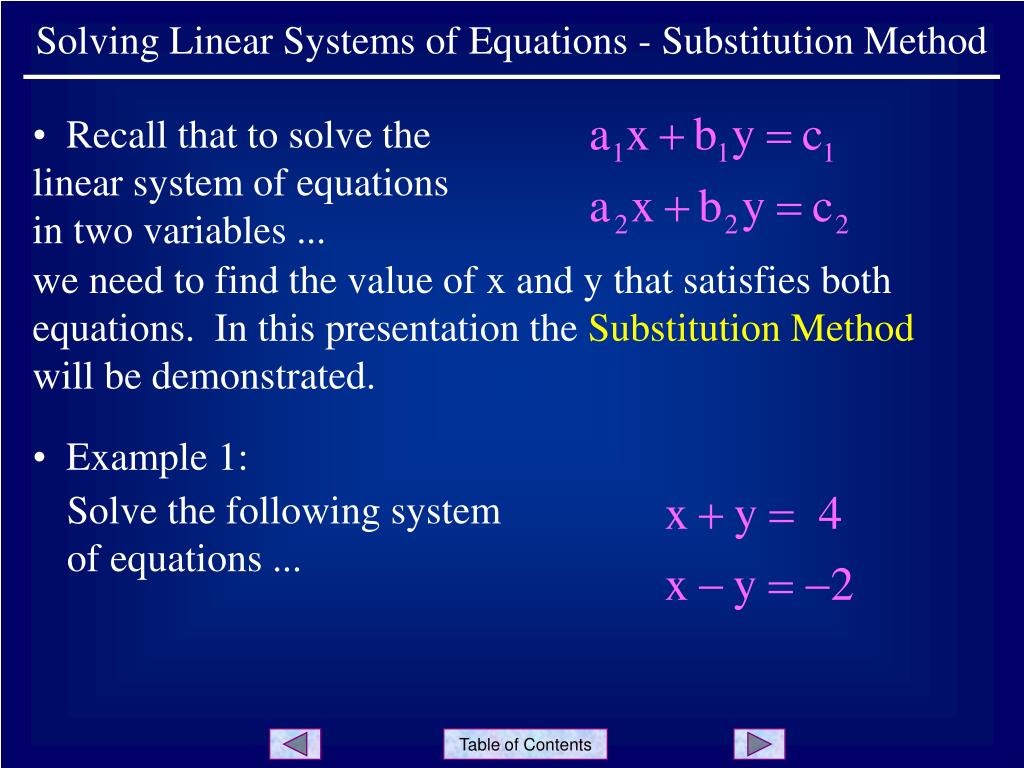 Solving Linear Systems of Equations - Substitution Method

• Recall that to solve the linear system of equations in two variables ...

$a_1x + b_1y = c_1$
$a_2x + b_2y = c_2$

we need to find the value of x and y that satisfies both equations. In this presentation the Substitution Method will be demonstrated.

• Example 1:
Solve the following system of equations ...

$x + y = 4$
$x - y = -2$

Table of Contents